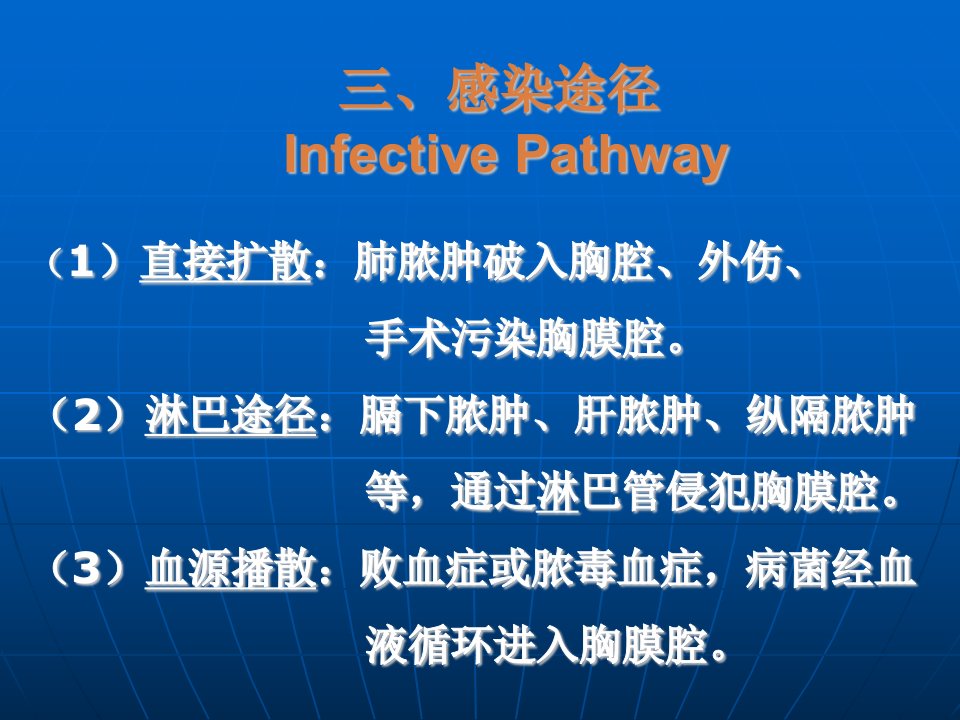 三、感染途径
Infective Pathway

（1）直接扩散：肺脓肿破入胸腔、外伤、手术污染胸膜腔。

（2）淋巴途径：膈下脓肿、肝脓肿、纵隔脓肿等，通过淋巴管侵犯胸膜腔。

（3）血源播散：败血症或脓毒血症，病菌经血液循环进入胸膜腔。